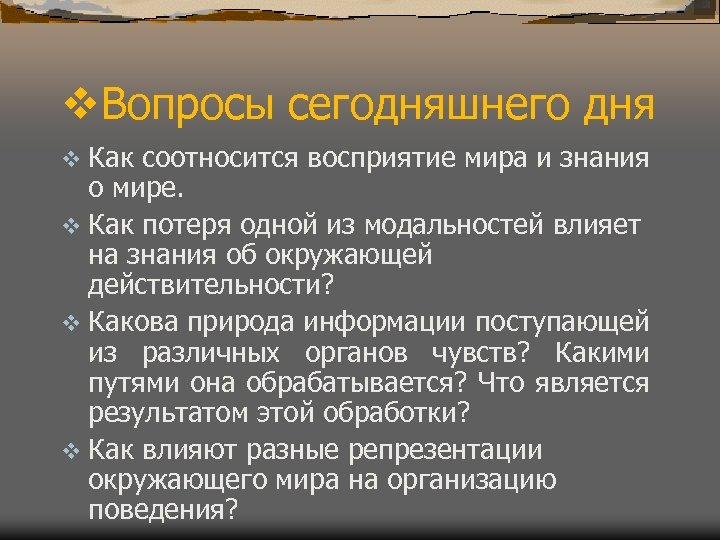 ❖Вопросы сегодняшнего дня

❖ Как соотносится восприятие мира и знания о мире.

❖ Как потеря одной из модальностей влияет на знания об окружающей действительности?

❖ Какова природа информации поступающей из различных органов чувств? Какими путями она обрабатывается? Что является результатом этой обработки?

❖ Как влияют разные репрезентации окружающего мира на организацию поведения?